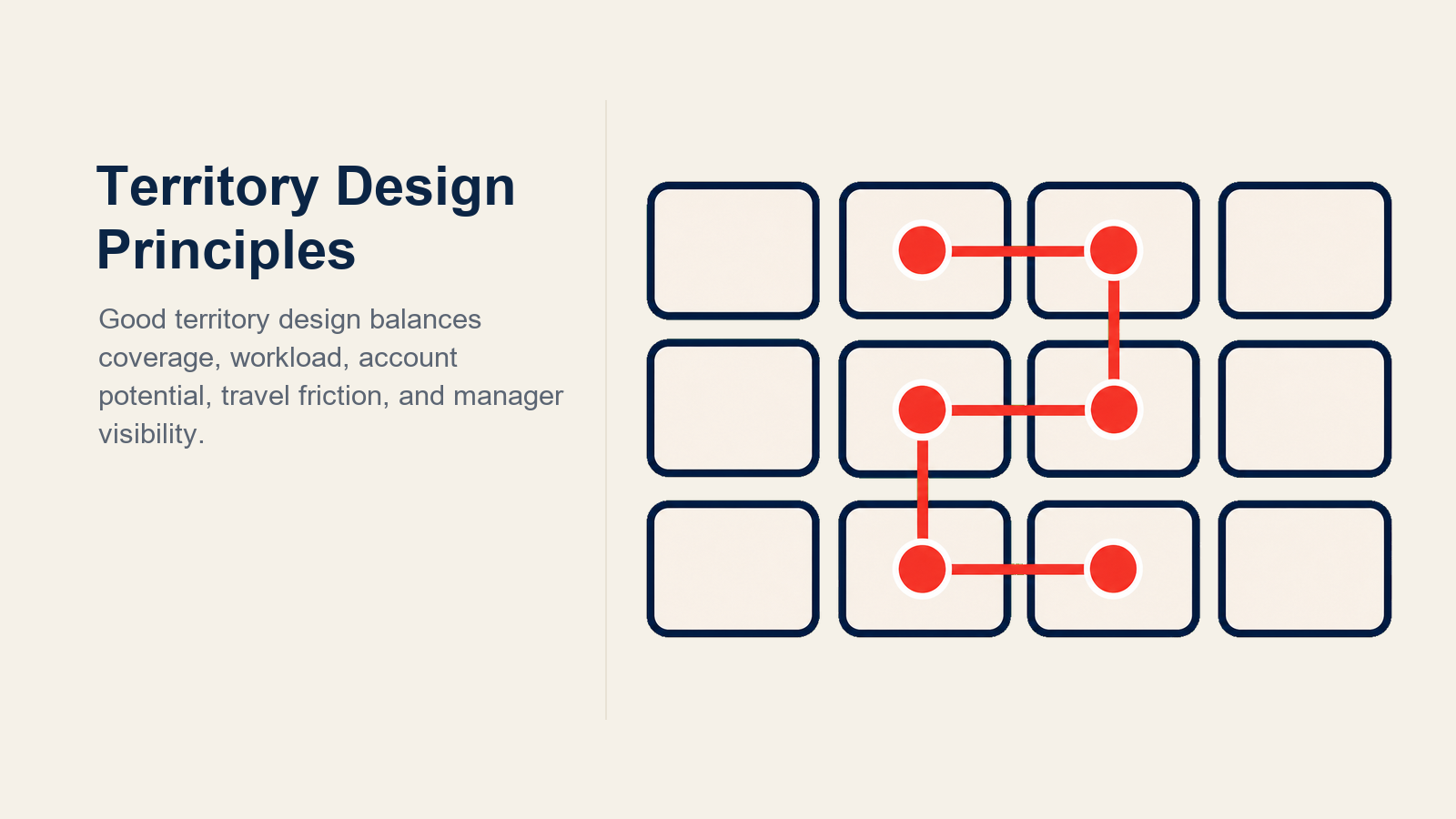 Territory Design Principles

Good territory design balances coverage, workload, account potential, travel friction, and manager visibility.